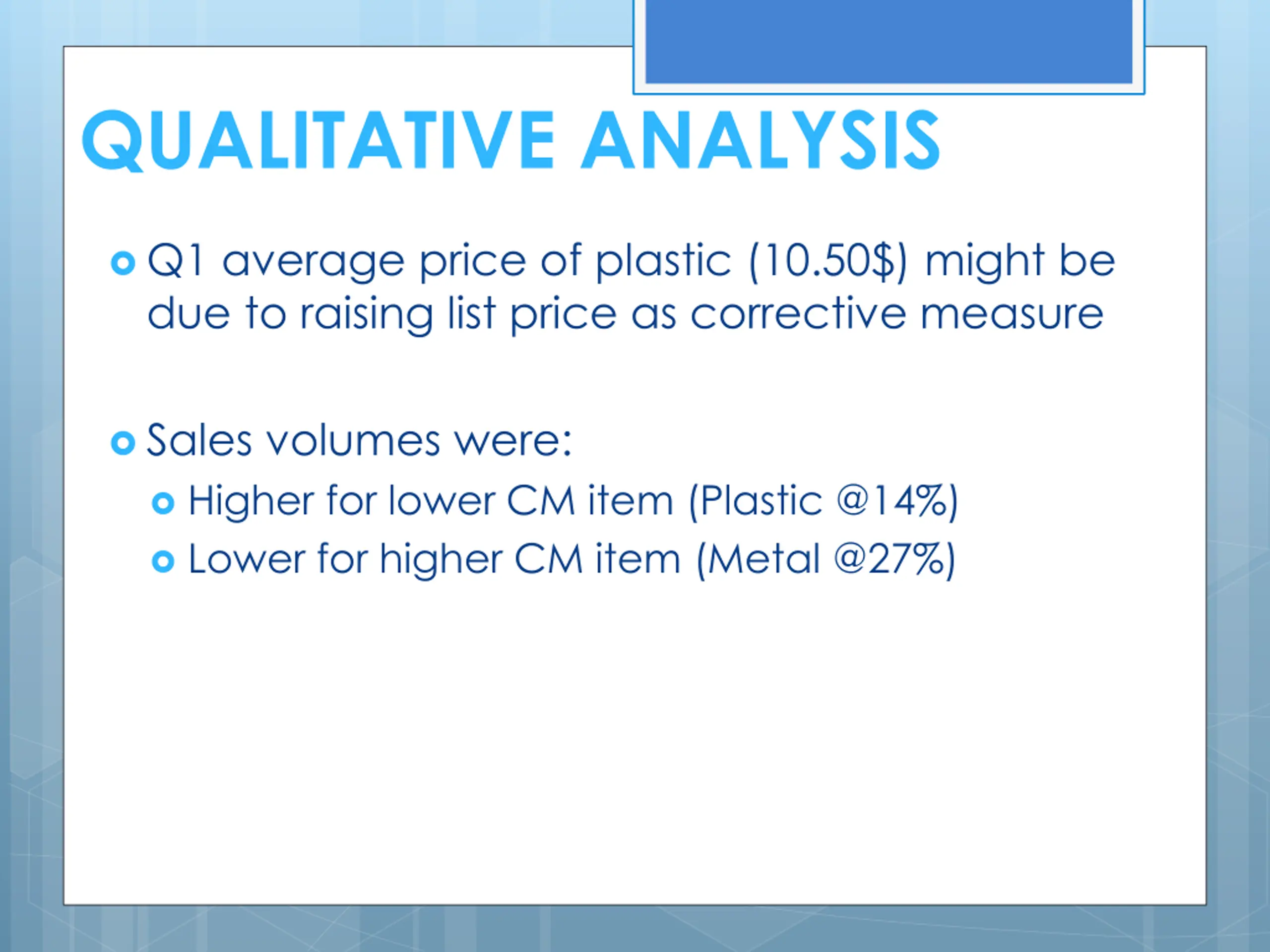 QUALITATIVE ANALYSIS

Q1 average price of plastic (10.50$) might be due to raising list price as corrective measure

Sales volumes were:

Higher for lower CM item (Plastic @14%)

Lower for higher CM item (Metal @27%)